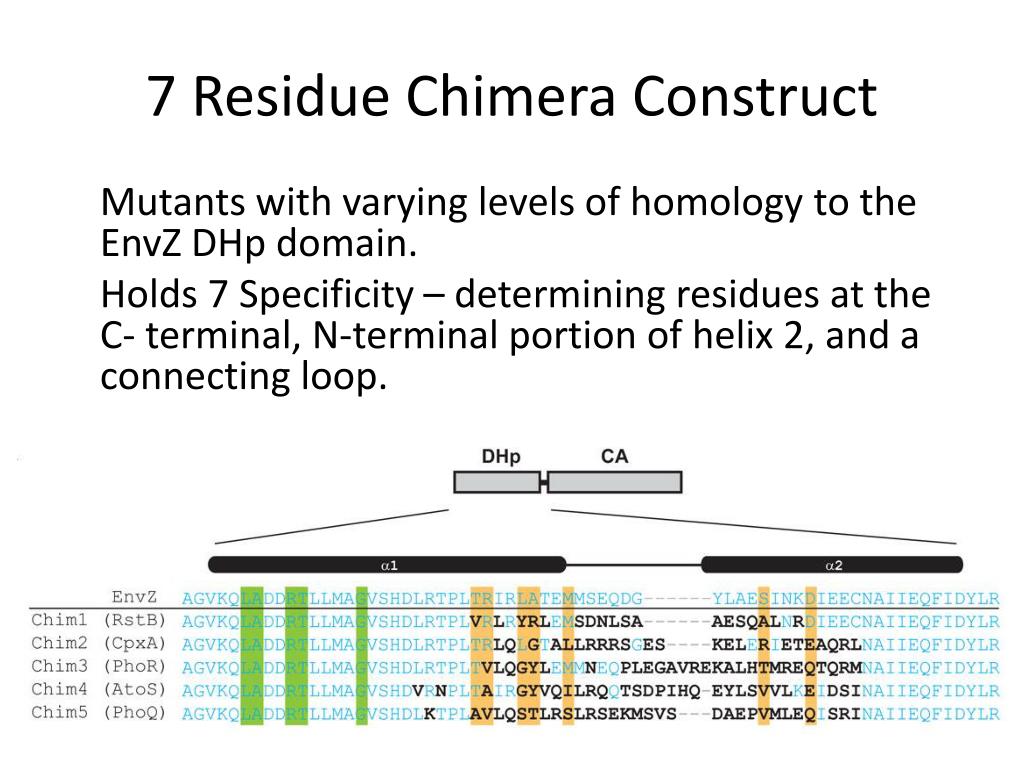 7 Residue Chimera Construct

Mutants with varying levels of homology to the EnvZ DHp domain.

Holds 7 Specificity – determining residues at the C- terminal, N-terminal portion of helix 2, and a connecting loop.

DHp CA

α1 α2

| | |
|---|---|
| EnvZ | AGVKQLADDRTLLMAGVSHDLRTPLTRIRLATEMMSEQDG------YLAESINKDIEECNAIIEQFIDYLR |
| Chim1 (RstB) | AGVKQLADDRTLLMAGVSHDLRTPLVRLRYRLEMSDNLSA------AESQALNRDIEECNAIIEQFIDYLR |
| Chim2 (CpxA) | AGVKQLADDRTLLMAGVSHDLRTPLTRLQLGTALLRRRSGES----KELERIETEAQRLNAIIEQFIDYLR |
| Chim3 (PhoR) | AGVKQLADDRTLLMAGVSHDLRTPLTVLQGYLEMMNEQPLEGAVREKALHTMREQTQRMNAIIEQFIDYLR |
| Chim4 (AtoS) | AGVKQLADDRTLLMAGVSHDVRNPLTAIRGYVQILRQQTSDPIHQ-EYLSVVLKEIDSINAIIEQFIDYLR |
| Chim5 (PhoQ) | AGVKQLADDRTLLMAGVSHDLKTPLAVLQSTLRSLRSEKMSVS---DAEPVMLEQISRINAIIEQFIDYLR |